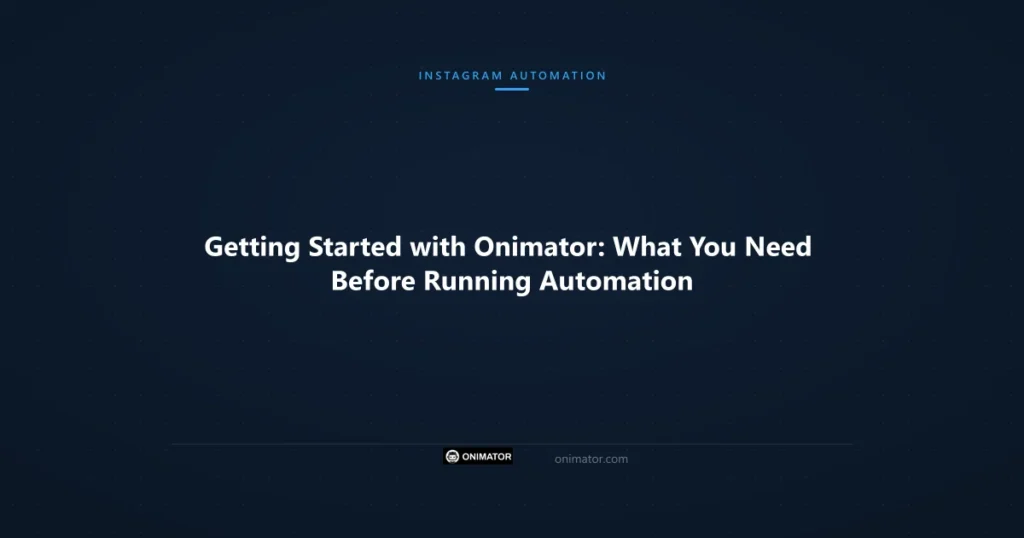 INSTAGRAM AUTOMATION

Getting Started with Onimator: What You Need Before Running Automation

ONIMATOR

onimator.com